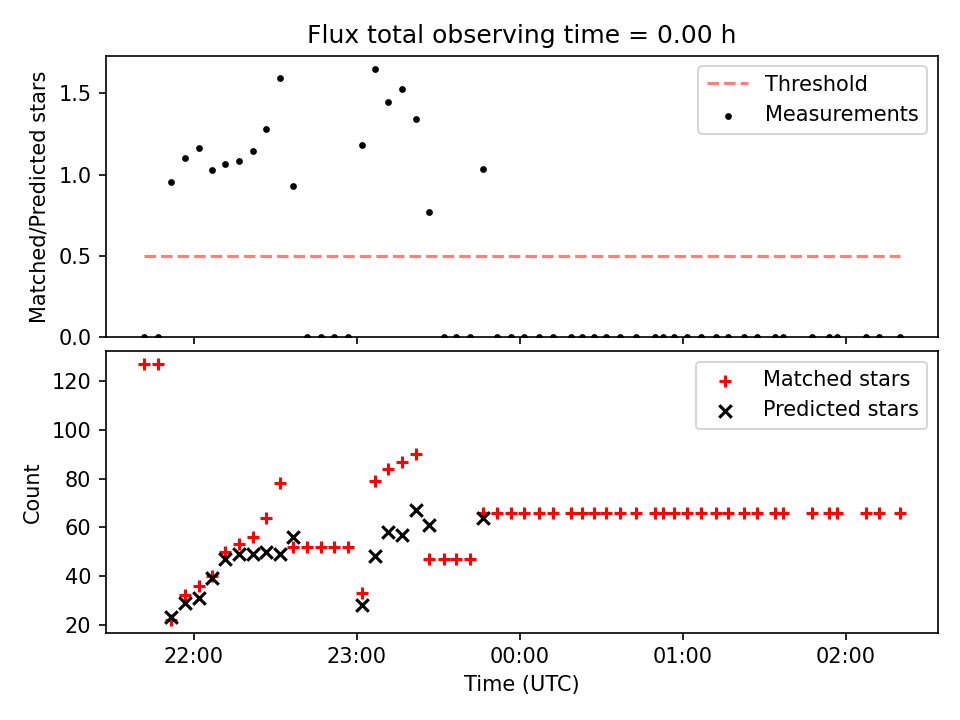 Flux total observing time = 0.00 h

Matched/Predicted stars

1.5
1.0
0.5
0.0

Threshold
Measurements

Count

120
100
80
60
40
20

Matched stars
Predicted stars

22:00
23:00
00:00
01:00
02:00

Time (UTC)